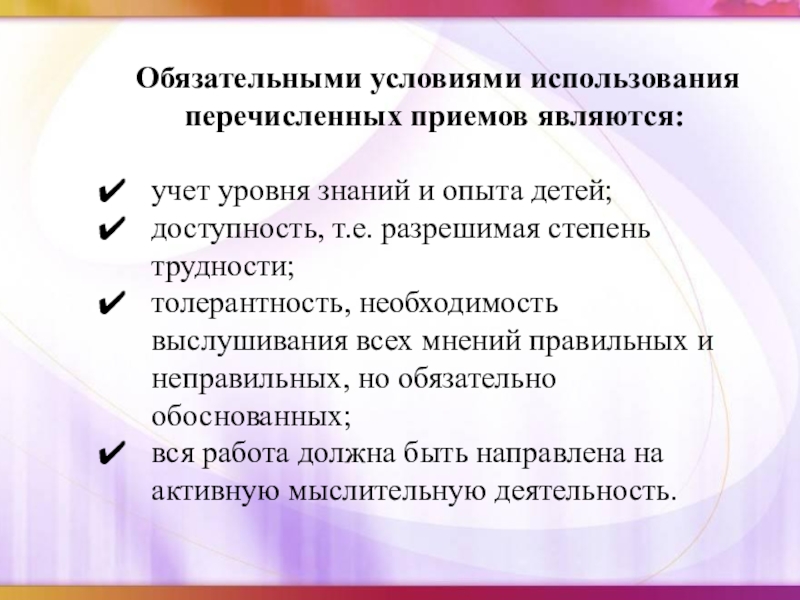 Обязательными условиями использования перечисленных приемов являются:

✔ учет уровня знаний и опыта детей;
✔ доступность, т.е. разрешимая степень трудности;
✔ толерантность, необходимость выслушивания всех мнений правильных и неправильных, но обязательно обоснованных;
✔ вся работа должна быть направлена на активную мыслительную деятельность.